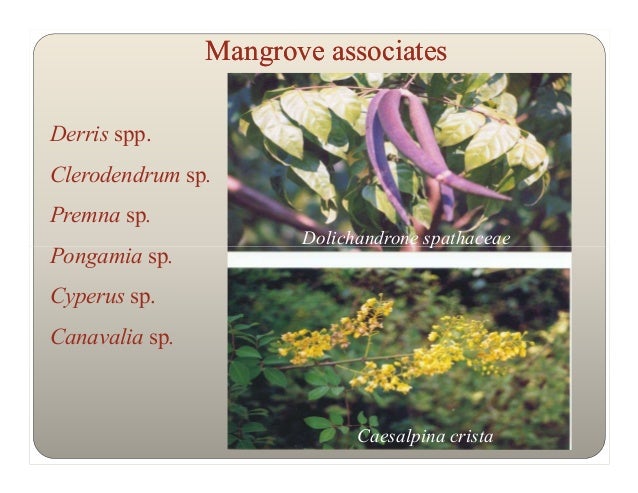 Mangrove associates

Derris spp.

Clerodendrum sp.

Premna sp.

Pongamia sp.

Cyperus sp.

Canavalia sp.

Dolichandrone spathaceae

Caesalpina crista